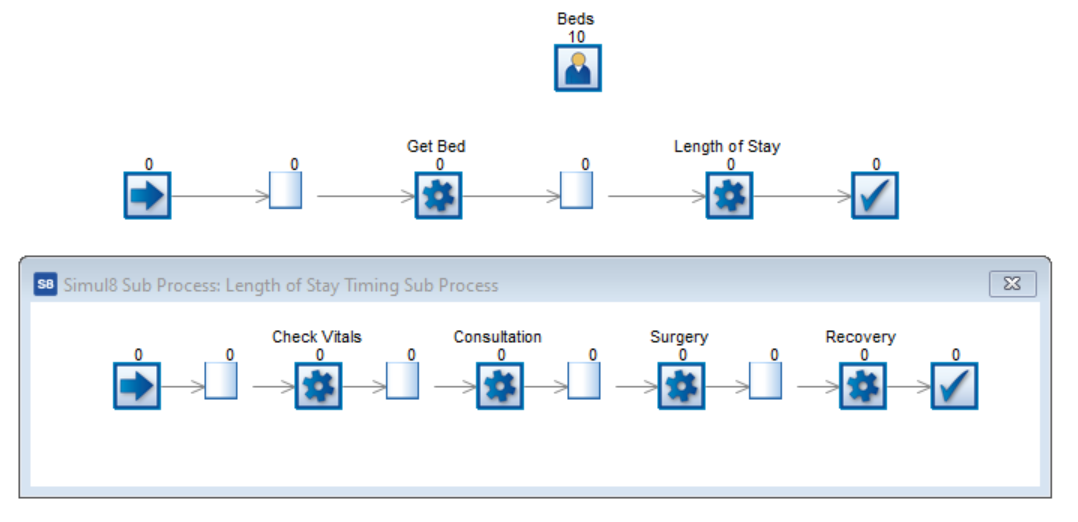 Beds
10

0 0 Get Bed 0 0 Length of Stay 0 0

S8 Simul8 Sub Process: Length of Stay Timing Sub Process

0 0 Check Vitals 0 0 Consultation 0 0 Surgery 0 0 Recovery 0 0